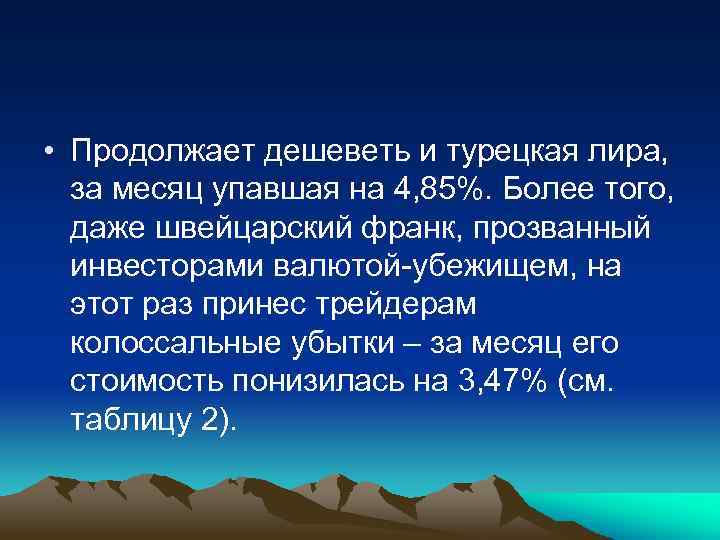 • Продолжает дешеветь и турецкая лира, за месяц упавшая на 4,85%. Более того, даже швейцарский франк, прозванный инвесторами валютой-убежищем, на этот раз принес трейдерам колоссальные убытки – за месяц его стоимость понизилась на 3,47% (см. таблицу 2).